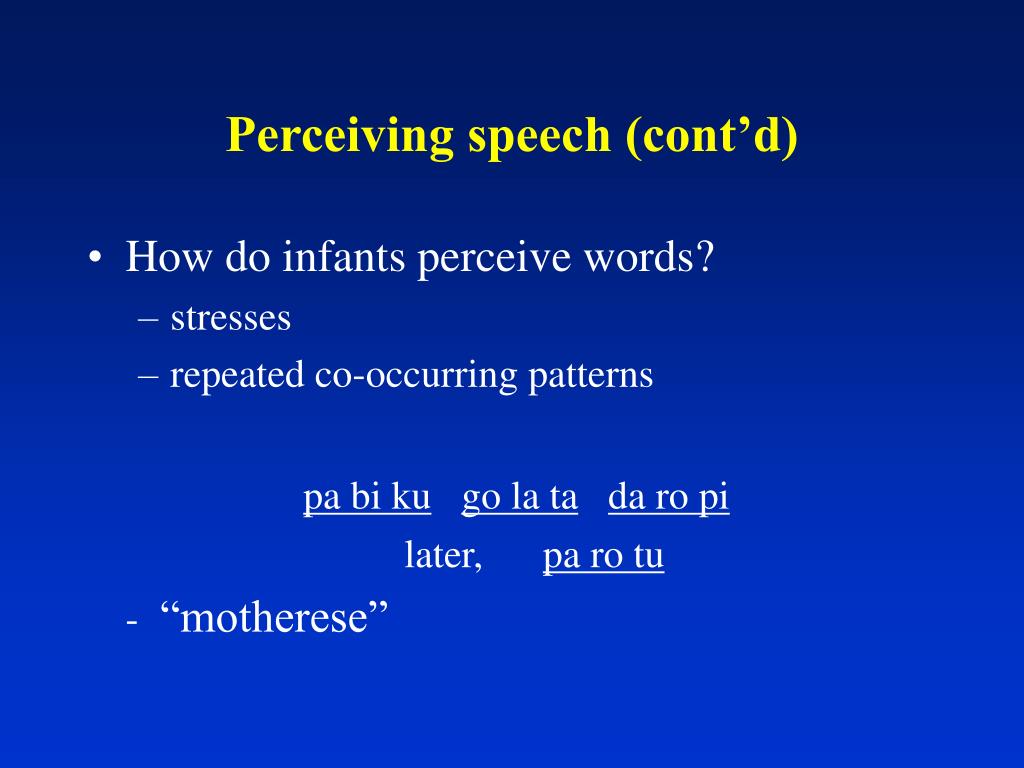 Perceiving speech (cont’d)

• How do infants perceive words?
– stresses
– repeated co-occurring patterns

pa bi ku go la ta da ro pi
later, pa ro tu

- “motherese”